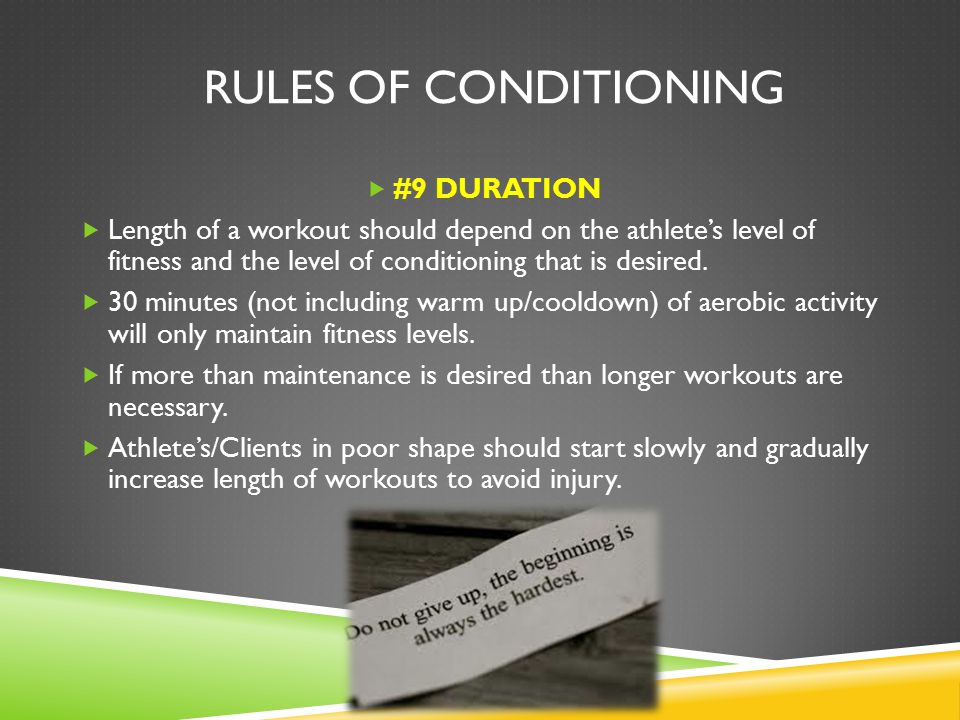 RULES OF CONDITIONING

#9 DURATION

Length of a workout should depend on the athlete's level of fitness and the level of conditioning that is desired.

30 minutes (not including warm up/cooldown) of aerobic activity will only maintain fitness levels.

If more than maintenance is desired than longer workouts are necessary.

Athlete's/Clients in poor shape should start slowly and gradually increase length of workouts to avoid injury.

Do not give up, the beginning is always the hardest.